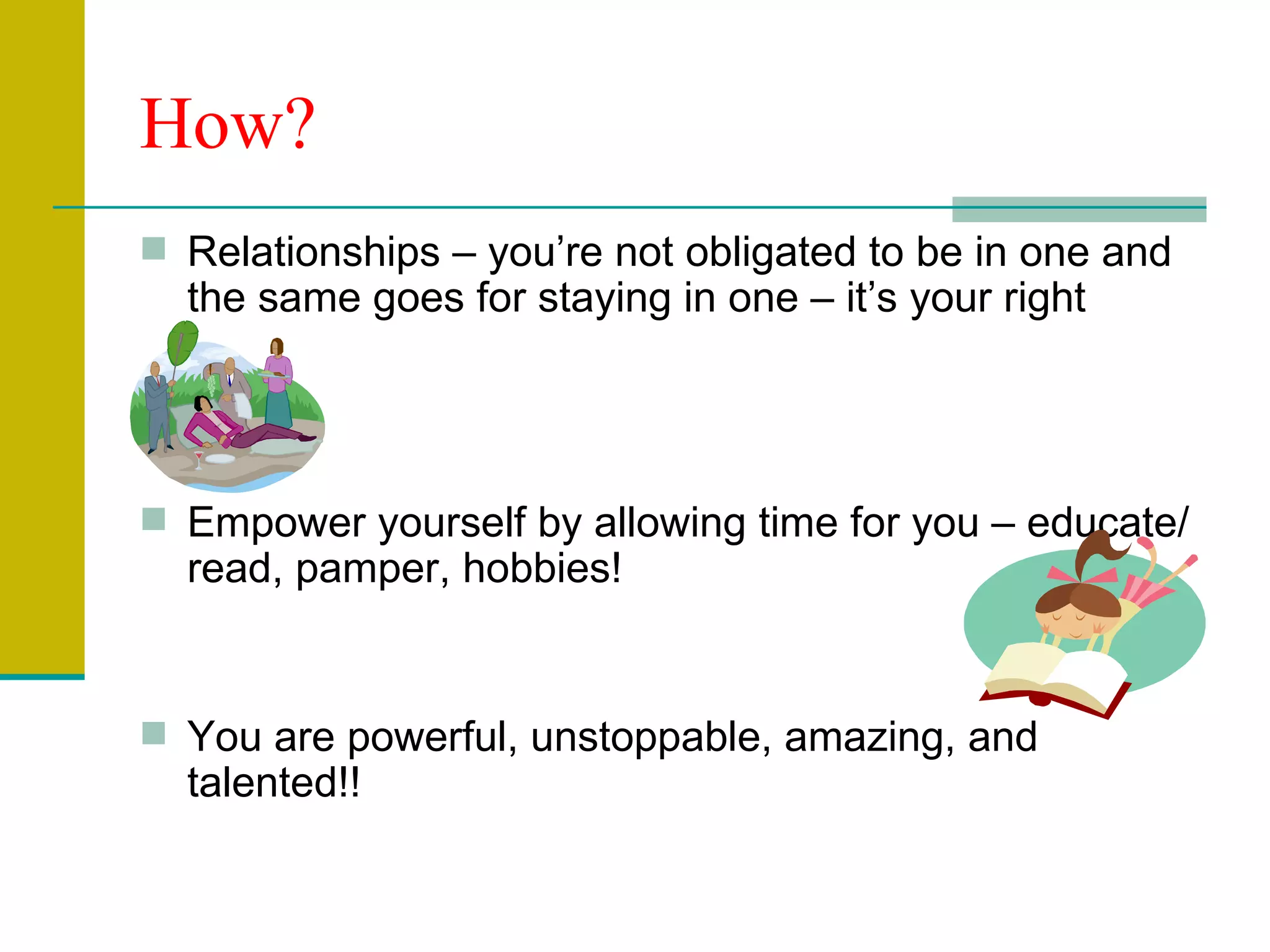 How?

Relationships – you’re not obligated to be in one and the same goes for staying in one – it’s your right

Empower yourself by allowing time for you – educate/ read, pamper, hobbies!

You are powerful, unstoppable, amazing, and talented!!